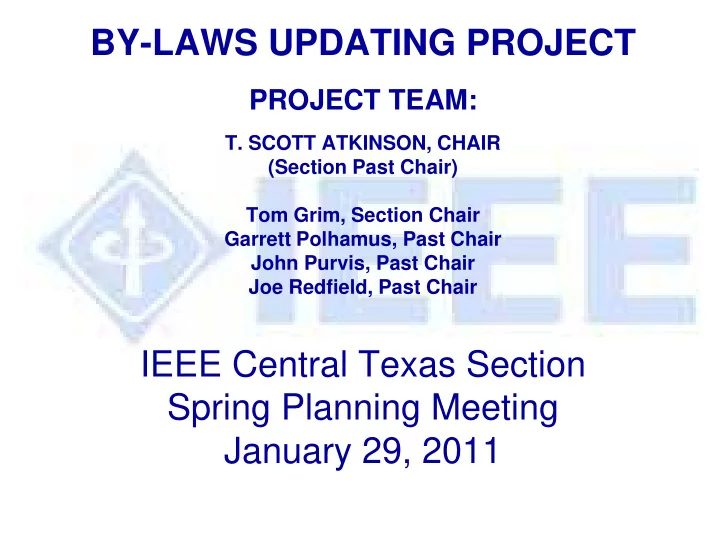 BY-LAWS UPDATING PROJECT

PROJECT TEAM:

T. SCOTT ATKINSON, CHAIR
(Section Past Chair)

Tom Grim, Section Chair
Garrett Polhamus, Past Chair
John Purvis, Past Chair
Joe Redfield, Past Chair

IEEE

IEEE Central Texas Section
Spring Planning Meeting
January 29, 2011